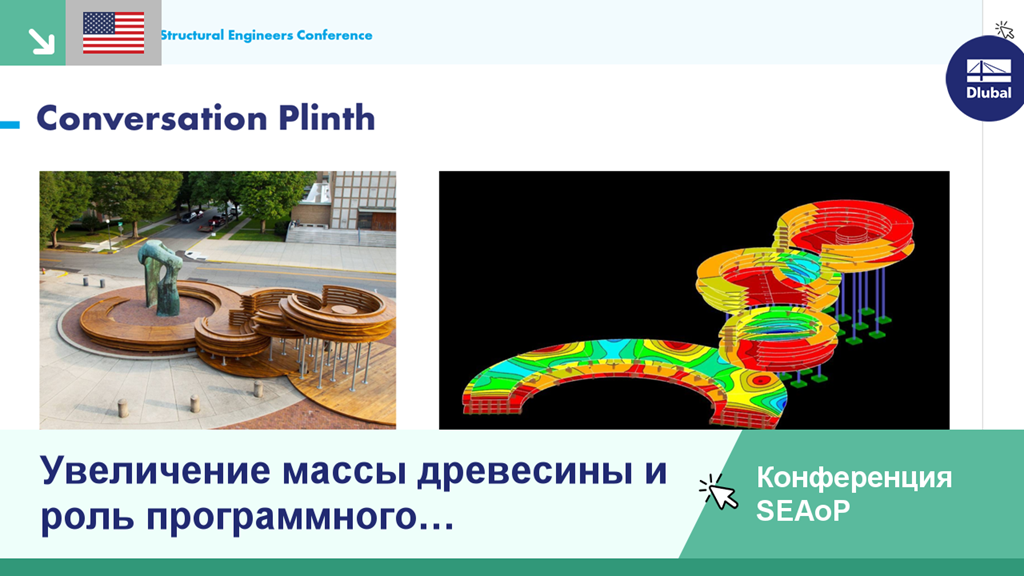 Structural Engineers Conference

Dlubal

Conversation Plinth

Увеличение массы древесины и роль программного…

Конференция SEAoP